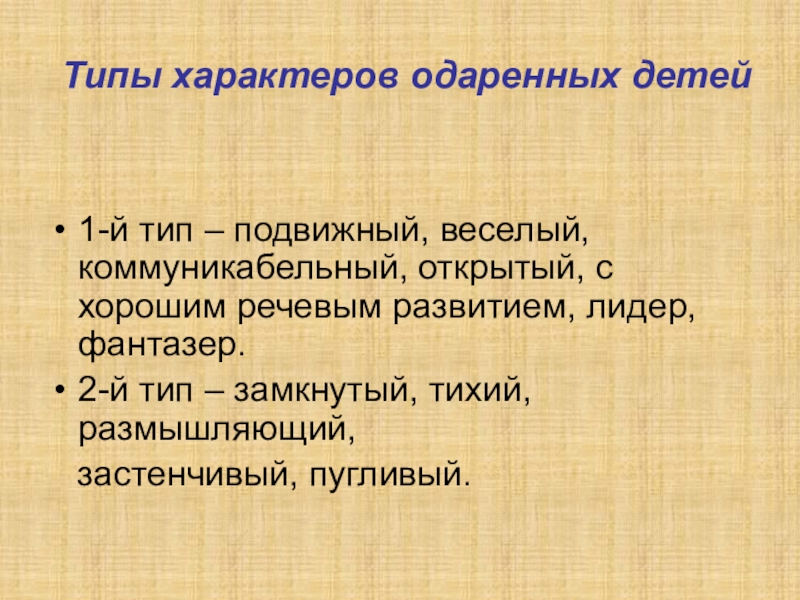 Типы характеров одаренных детей

• 1-й тип – подвижный, веселый, коммуникабельный, открытый, с хорошим речевым развитием, лидер, фантазер.
• 2-й тип – замкнутый, тихий, размышляющий,
застенчивый, пугливый.